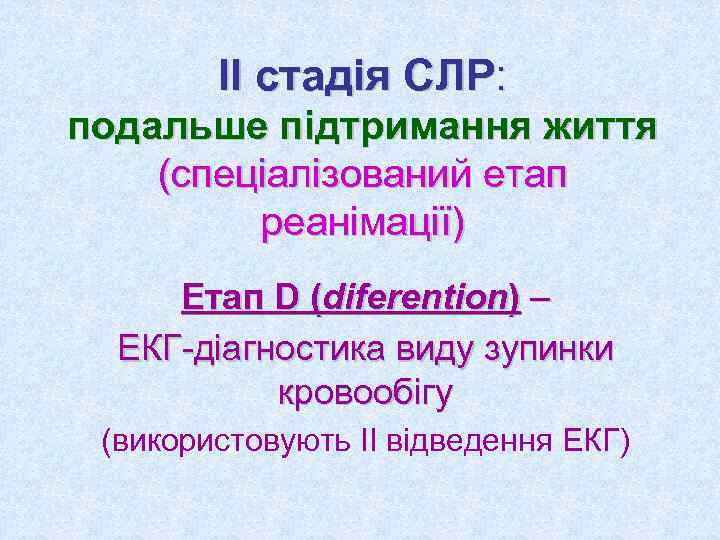 ІІ стадія СЛР: подальше підтримання життя (спеціалізований етап реанімації)

Етап D (diferention) – ЕКГ-діагностика виду зупинки кровообігу (використовують ІІ відведення ЕКГ)